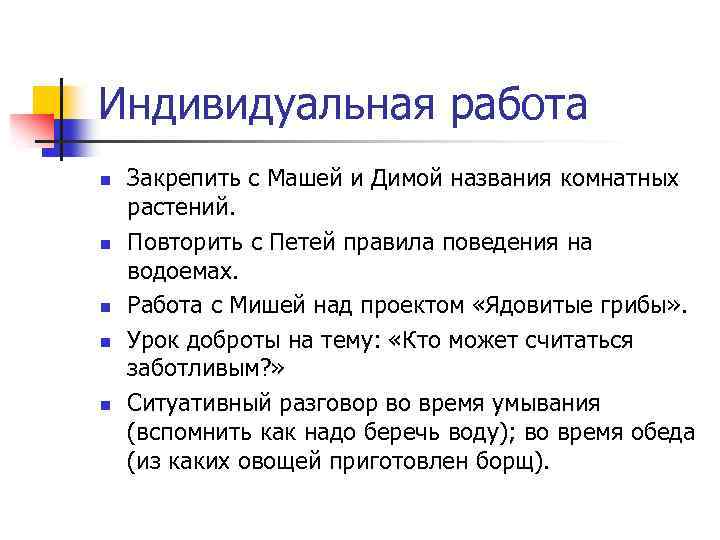 Индивидуальная работа

- Закрепить с Машей и Димой названия комнатных растений.
- Повторить с Петей правила поведения на водоемах.
- Работа с Мишей над проектом «Ядовитые грибы».
- Урок доброты на тему: «Кто может считаться заботливым?»
- Ситуативный разговор во время умывания (вспомнить как надо беречь воду); во время обеда (из каких овощей приготовлен борщ).